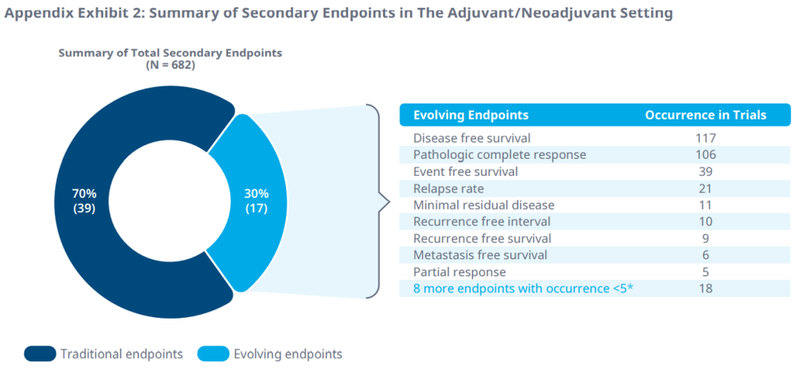 Appendix Exhibit 2: Summary of Secondary Endpoints in The Adjuvant/Neoadjuvant Setting

Summary of Total Secondary Endpoints
(N = 682)

70%
(39)

30%
(17)

| Evolving Endpoints | Occurrence in Trials |
|---|---|
| Disease free survival | 117 |
| Pathologic complete response | 106 |
| Event free survival | 39 |
| Relapse rate | 21 |
| Minimal residual disease | 11 |
| Recurrence free interval | 10 |
| Recurrence free survival | 9 |
| Metastasis free survival | 6 |
| Partial response | 5 |
| 8 more endpoints with occurrence <5* | 18 |

Traditional endpoints Evolving endpoints